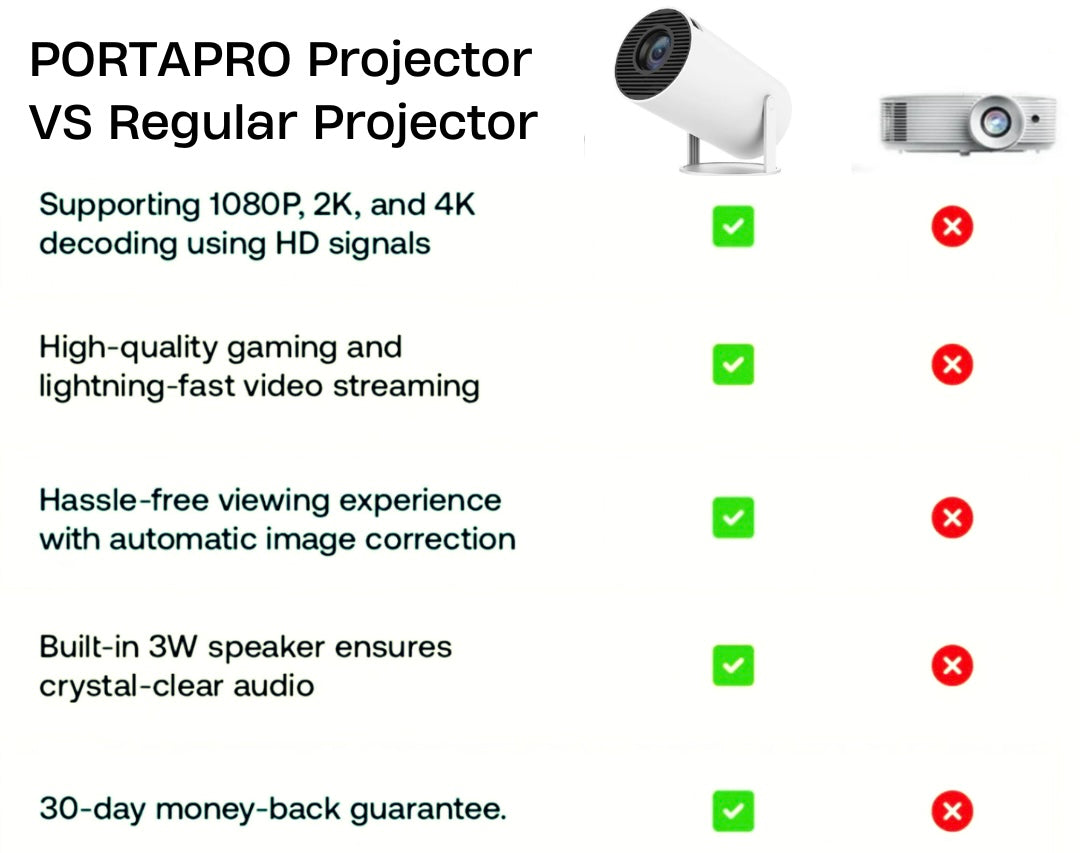 PORTAPRO Projector VS Regular Projector

Supporting 1080P, 2K, and 4K decoding using HD signals

High-quality gaming and lightning-fast video streaming

Hassle-free viewing experience with automatic image correction

Built-in 3W speaker ensures crystal-clear audio

30-day money-back guarantee.